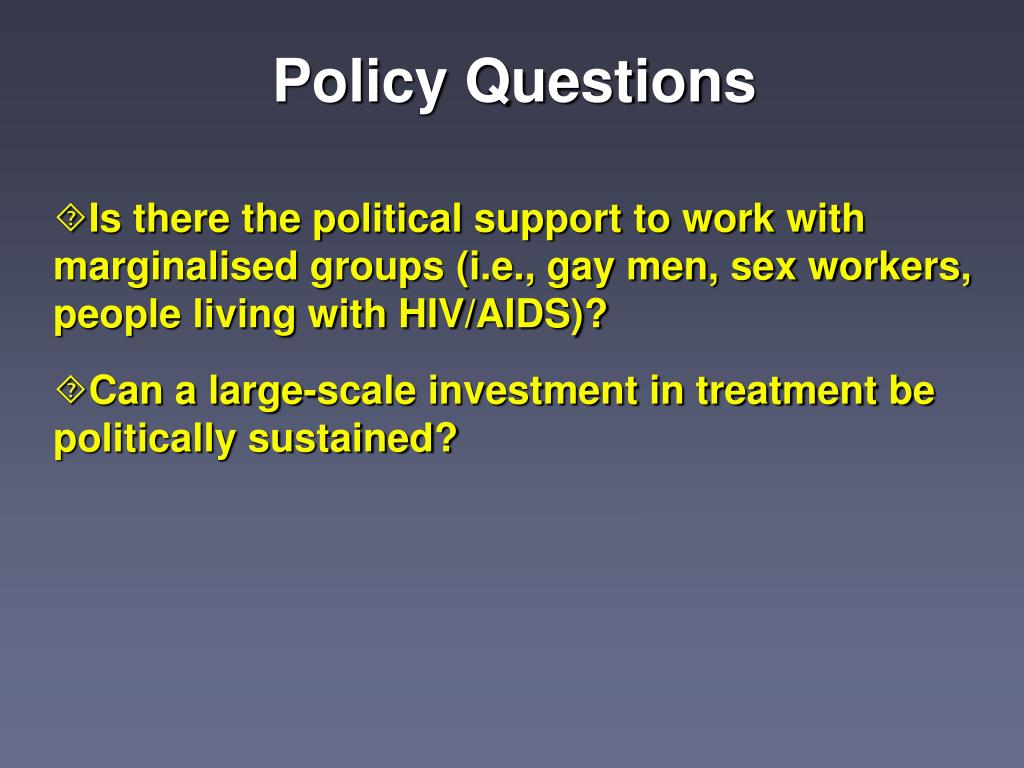 Policy Questions

Is there the political support to work with marginalised groups (i.e., gay men, sex workers, people living with HIV/AIDS)?

Can a large-scale investment in treatment be politically sustained?